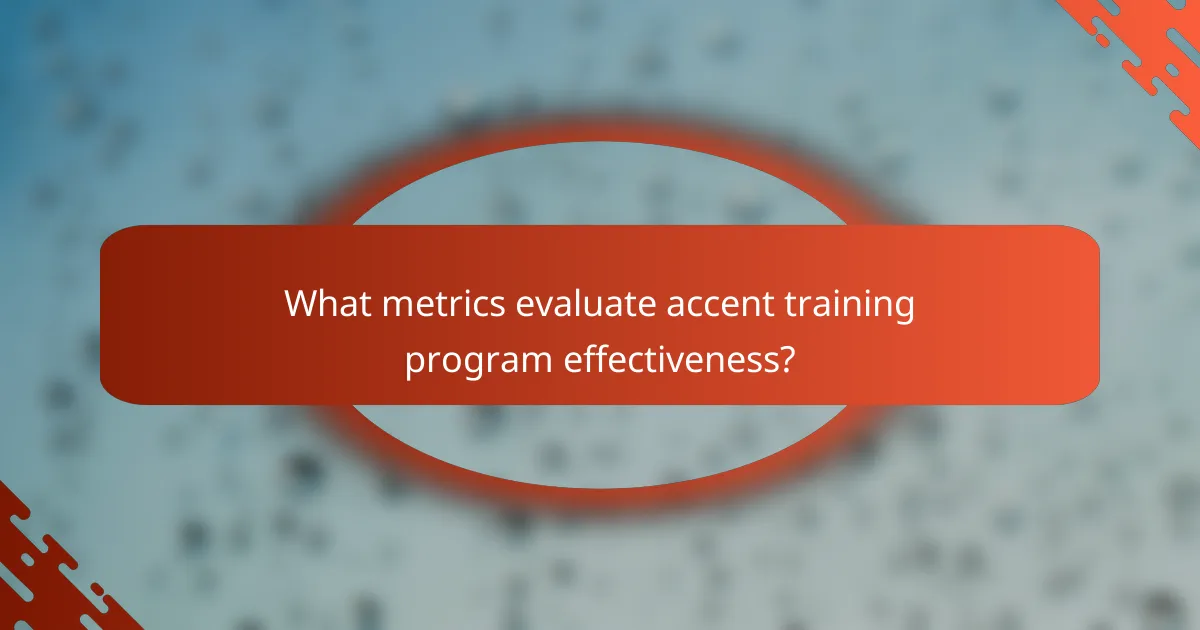 What metrics evaluate accent training program effectiveness?